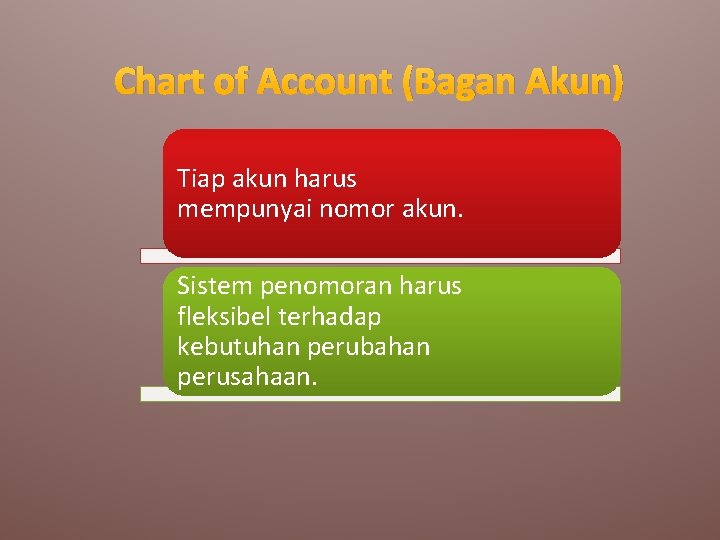 Chart of Account (Bagan Akun)

Tiap akun harus mempunyai nomor akun.

Sistem penomoran harus fleksibel terhadap kebutuhan perubahan perusahaan.